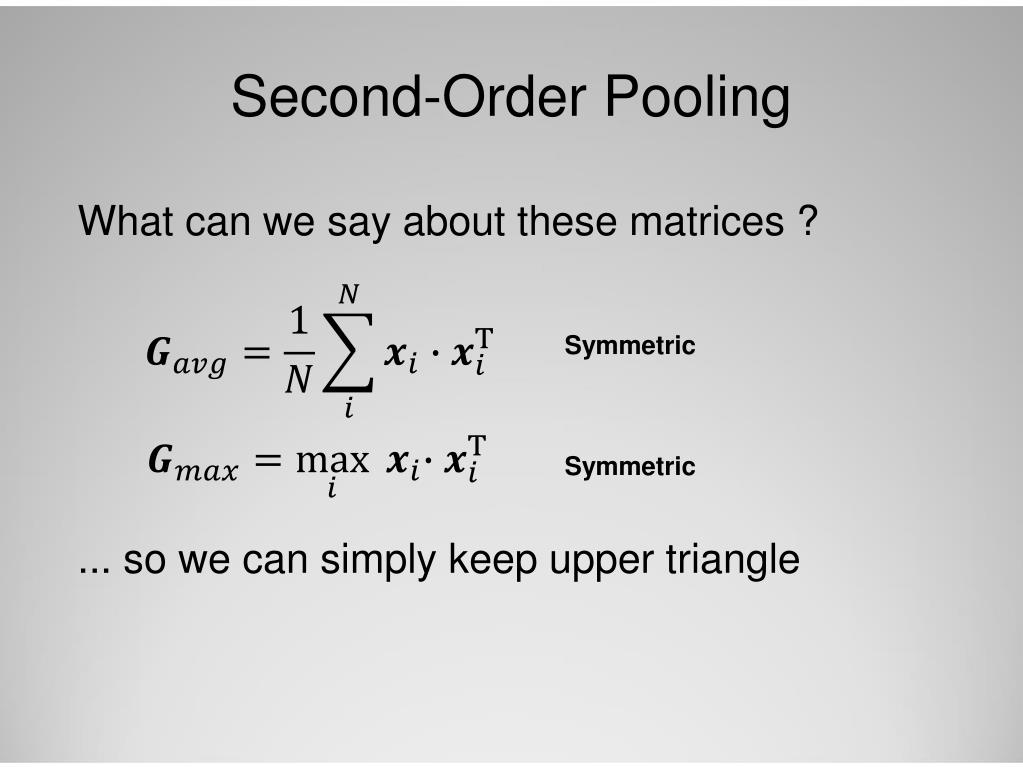 Second-Order Pooling

What can we say about these matrices ?

$\boldsymbol{G}_{avg} = \frac{1}{N}\sum_{i}^{N} \boldsymbol{x}_i \cdot \boldsymbol{x}_i^{\mathrm{T}}$ Symmetric

$\boldsymbol{G}_{max} = \max_{i} \boldsymbol{x}_i \cdot \boldsymbol{x}_i^{\mathrm{T}}$ Symmetric

... so we can simply keep upper triangle